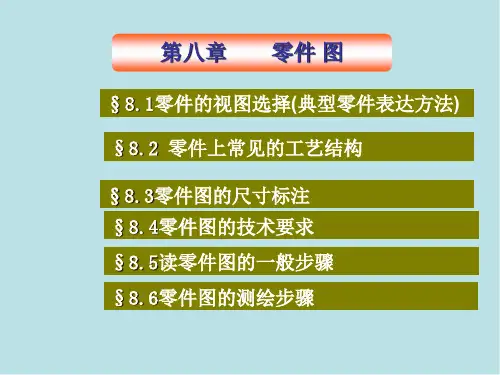 第八章 零件 图

§8.1零件的视图选择(典型零件表达方法)

§8.2 零件上常见的工艺结构

§8.3零件图的尺寸标注

§8.4零件图的技术要求

§8.5读零件图的一般步骤

§8.6零件图的测绘步骤